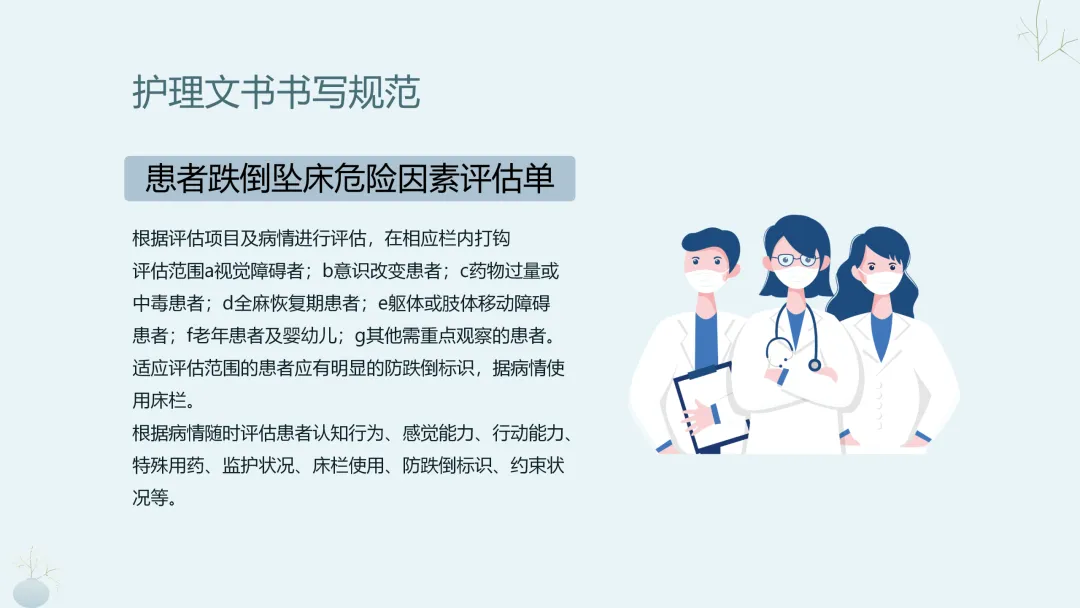 护理文书书写规范

患者跌倒坠床危险因素评估单

根据评估项目及病情进行评估，在相应栏内打钩
评估范围a视觉障碍者；b意识改变患者；c药物过量或中毒患者；d全麻恢复期患者；e躯体或肢体移动障碍患者；f老年患者及婴幼儿；g其他需重点观察的患者。
适应评估范围的患者应有明显的防跌倒标识，据病情使用床栏。
根据病情随时评估患者认知行为、感觉能力、行动能力、特殊用药、监护状况、床栏使用、防跌倒标识、约束状况等。